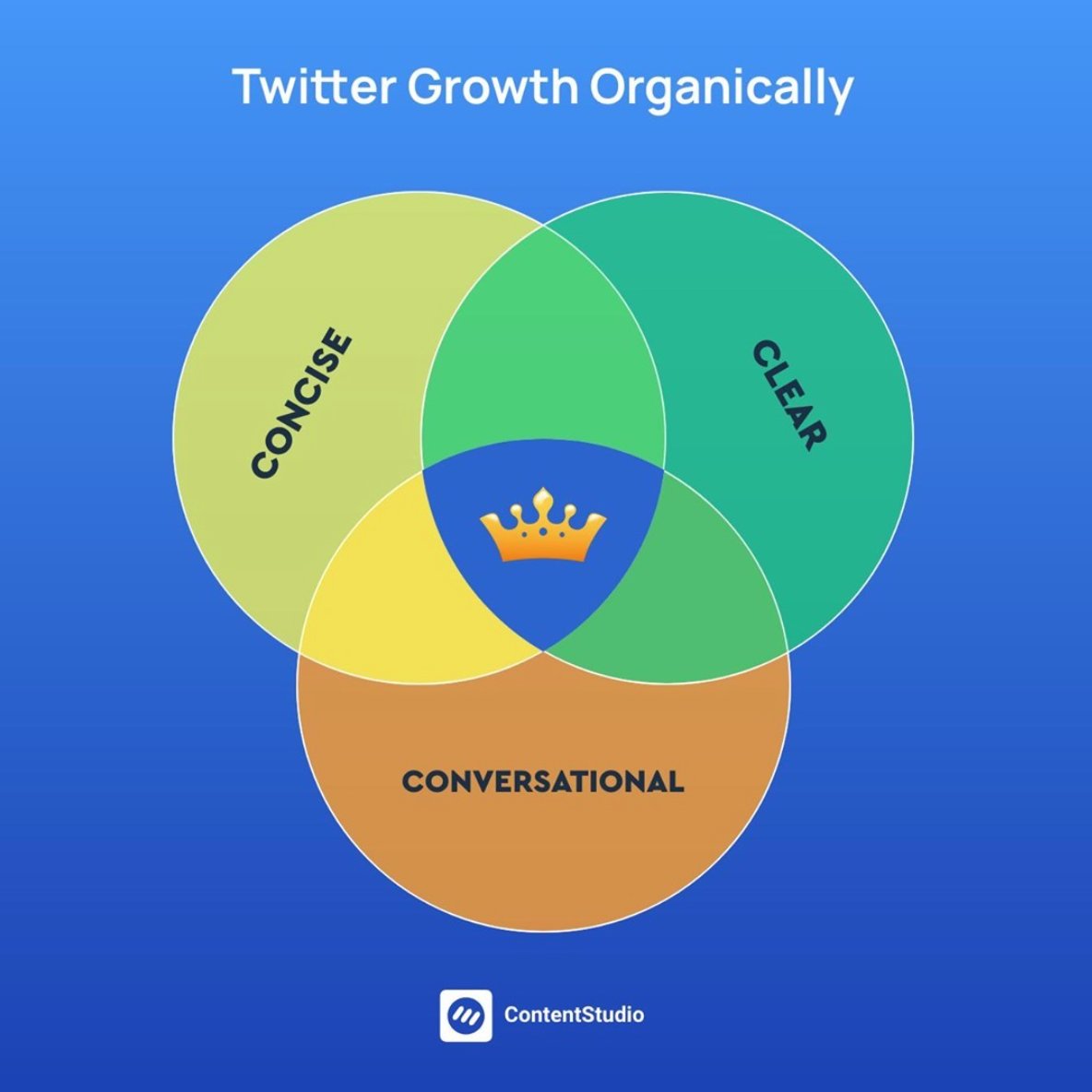 Twitter Growth Organically

CONCISE

CLEAR

CONVERSATIONAL

ContentStudio